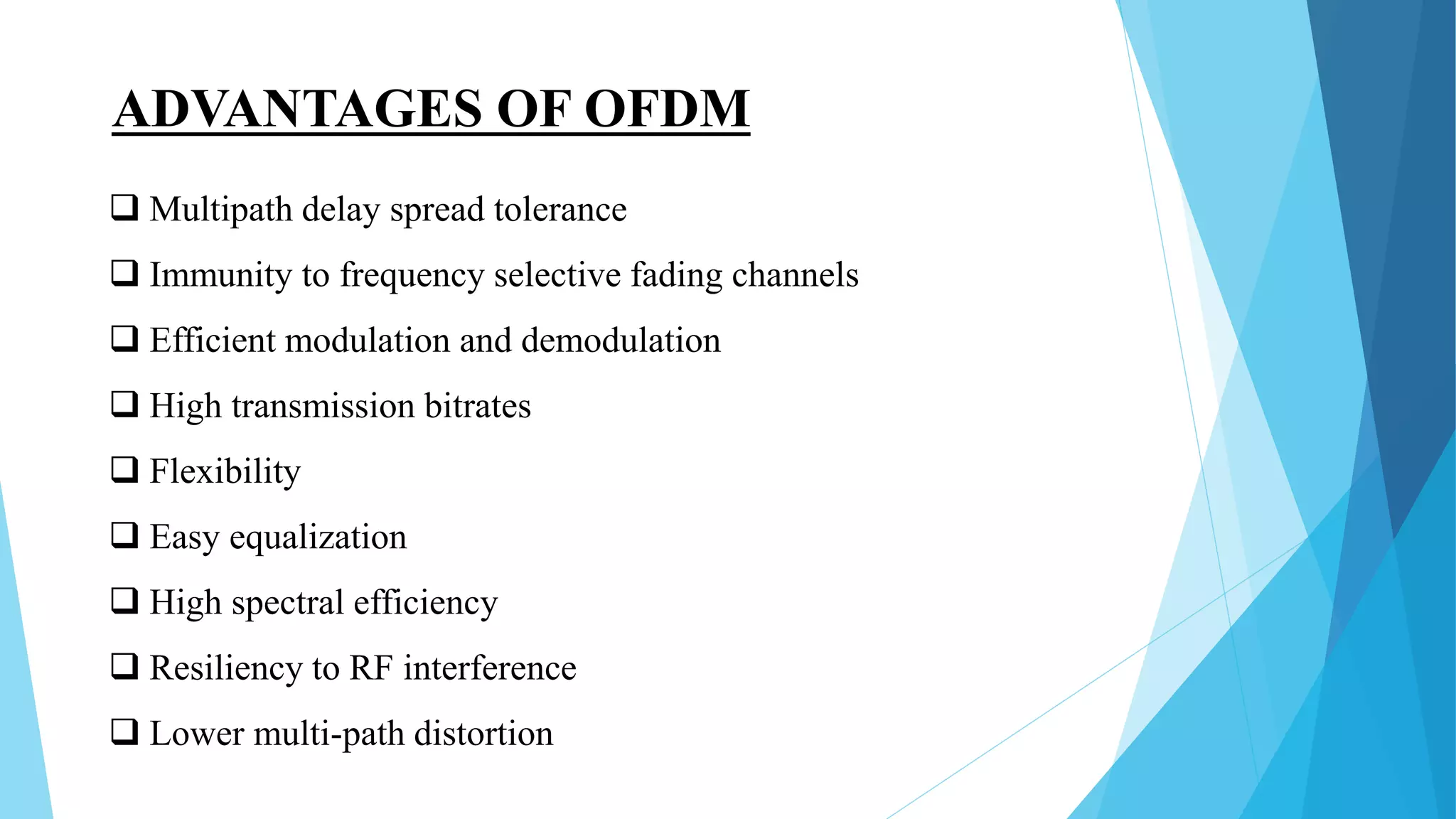 ADVANTAGES OF OFDM

❑ Multipath delay spread tolerance

❑ Immunity to frequency selective fading channels

❑ Efficient modulation and demodulation

❑ High transmission bitrates

❑ Flexibility

❑ Easy equalization

❑ High spectral efficiency

❑ Resiliency to RF interference

❑ Lower multi-path distortion